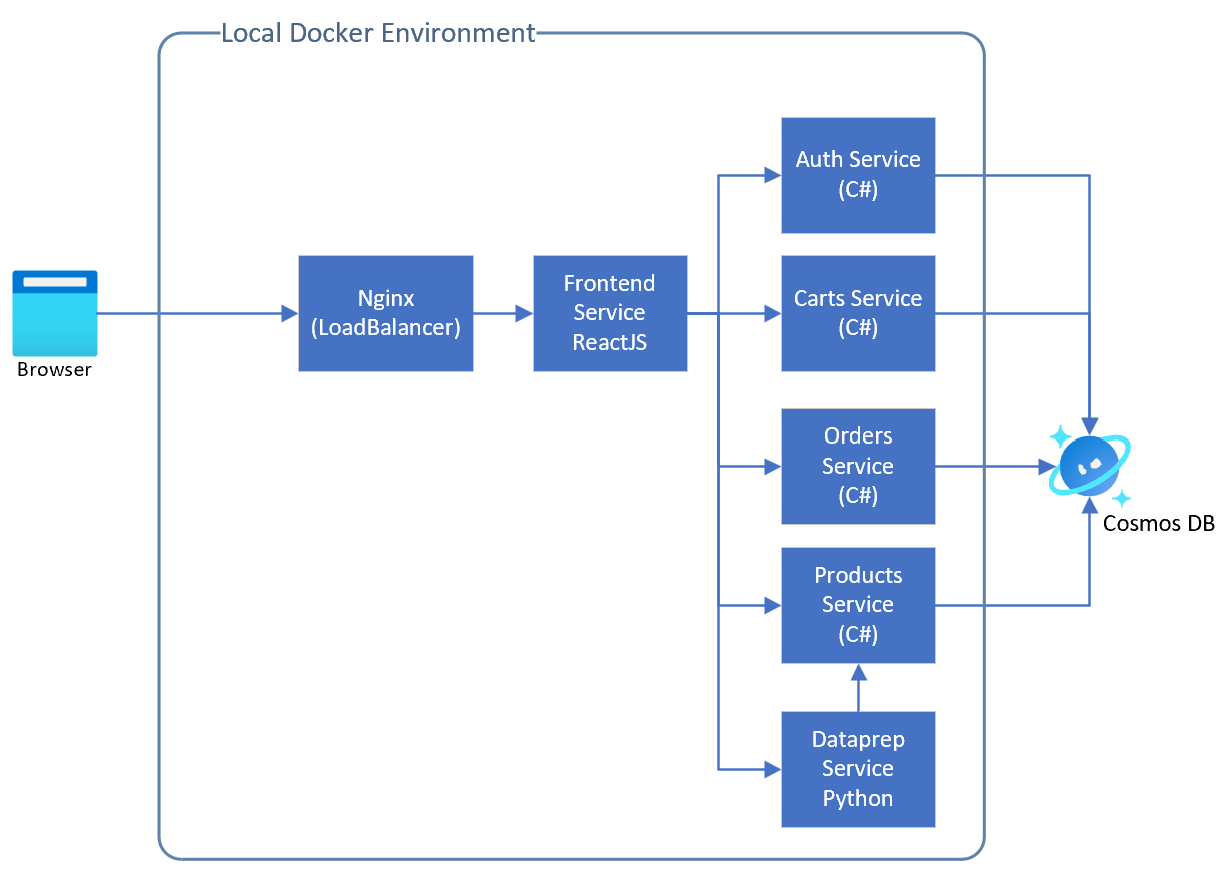 Local Docker Environment

Browser

Nginx
(LoadBalancer)

Frontend
Service
ReactJS

Auth Service
(C#)

Carts Service
(C#)

Orders
Service
(C#)

Products
Service
(C#)

Dataprep
Service
Python

Cosmos DB